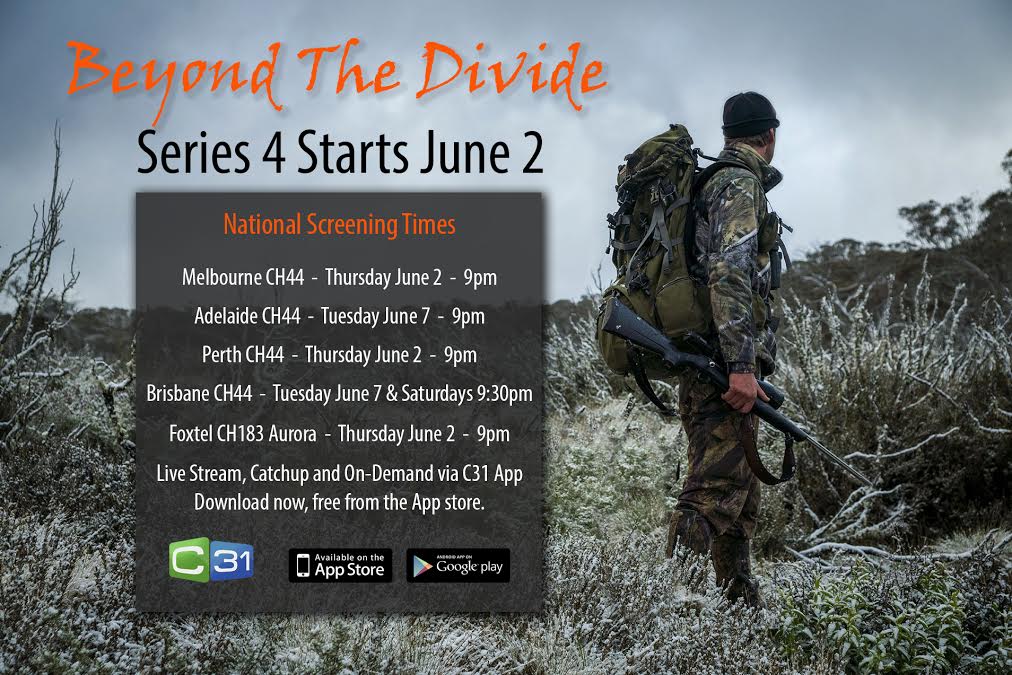 Beyond The Divide

Series 4 Starts June 2

National Screening Times

Melbourne CH44 - Thursday June 2 - 9pm

Adelaide CH44 - Tuesday June 7 - 9pm

Perth CH44 - Thursday June 2 - 9pm

Brisbane CH44 - Tuesday June 7 & Saturdays 9:30pm

Foxtel CH183 Aurora - Thursday June 2 - 9pm

Live Stream, Catchup and On-Demand via C31 App
Download now, free from the App store.

C31

Available on the App Store

ANDROID APP ON Google play